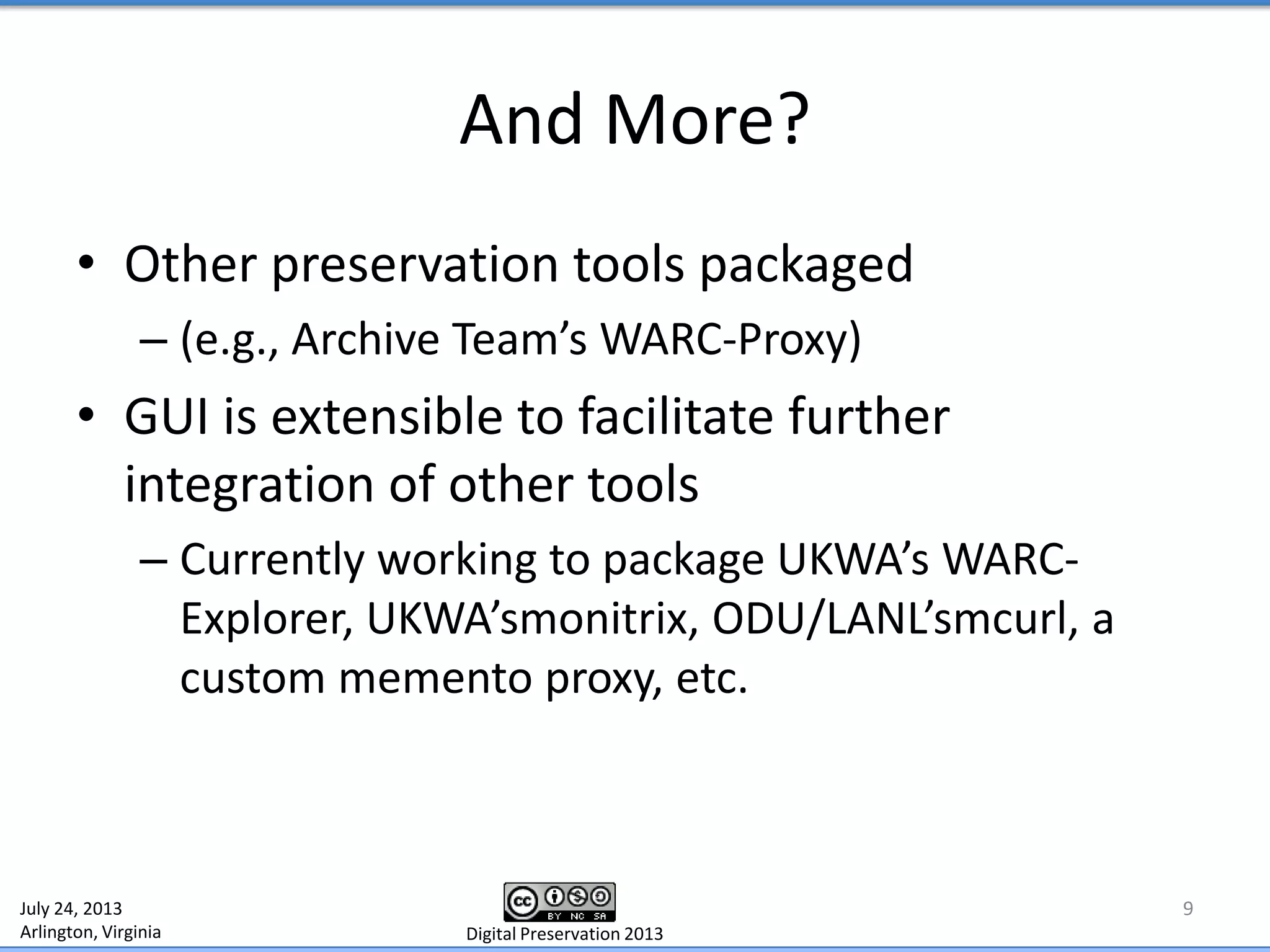 And More?

• Other preservation tools packaged
– (e.g., Archive Team's WARC-Proxy)

• GUI is extensible to facilitate further integration of other tools
– Currently working to package UKWA's WARC-Explorer, UKWA'smonitrix, ODU/LANL'smcurl, a custom memento proxy, etc.

July 24, 2013
Arlington, Virginia

cc BY NC SA
Digital Preservation 2013

9